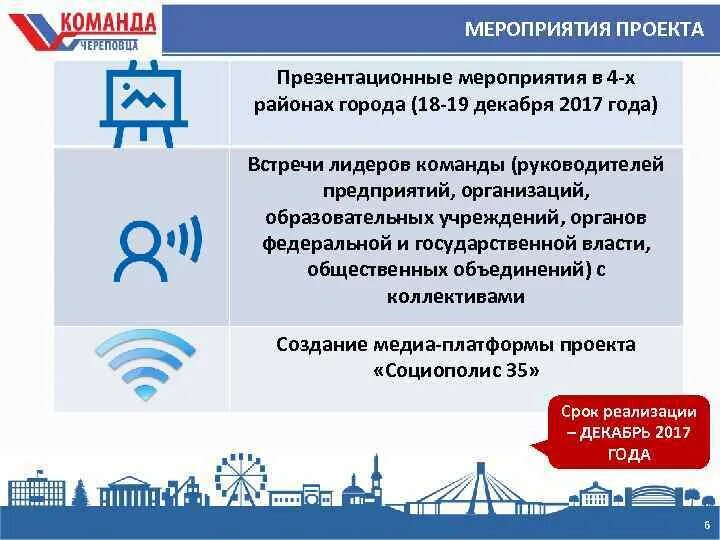 КОМАНДА
ЧЕРЕПОВЦА

МЕРОПРИЯТИЯ ПРОЕКТА

Презентационные мероприятия в 4-х районах города (18-19 декабря 2017 года)

Встречи лидеров команды (руководителей предприятий, организаций, образовательных учреждений, органов федеральной и государственной власти, общественных объединений) с коллективами

Создание медиа-платформы проекта «Социополис 35»

Срок реализации – ДЕКАБРЬ 2017 ГОДА

6